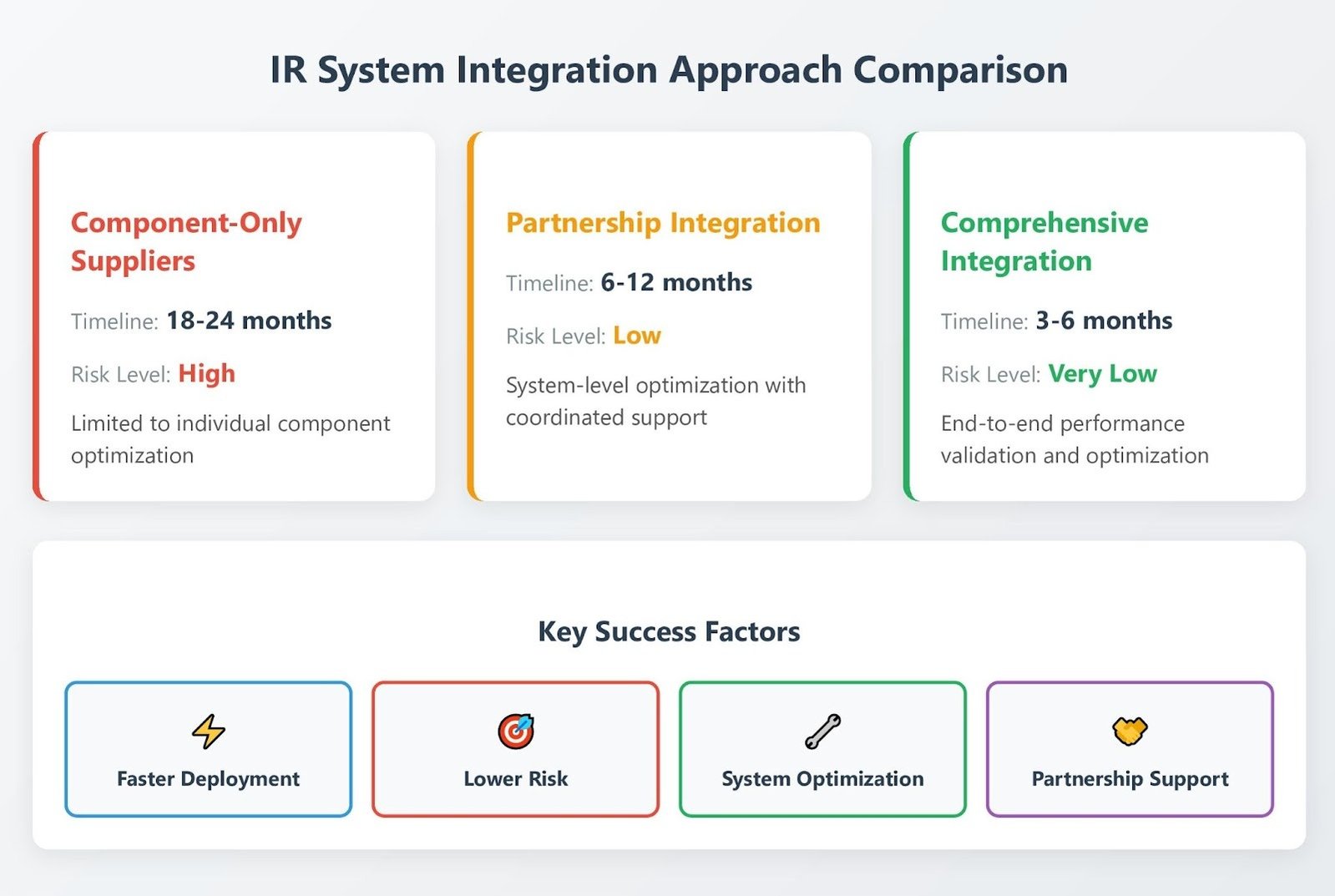 IR System Integration Approach Comparison

Component-Only Suppliers

Timeline: 18-24 months

Risk Level: High

Limited to individual component optimization

Partnership Integration

Timeline: 6-12 months

Risk Level: Low

System-level optimization with coordinated support

Comprehensive Integration

Timeline: 3-6 months

Risk Level: Very Low

End-to-end performance validation and optimization

Key Success Factors

Faster Deployment

Lower Risk

System Optimization

Partnership Support